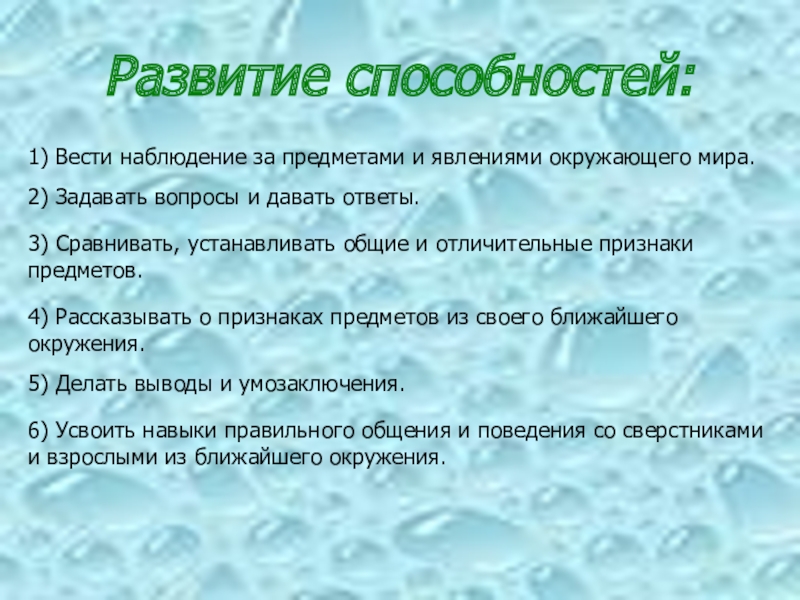 Развитие способностей:

1) Вести наблюдение за предметами и явлениями окружающего мира.

2) Задавать вопросы и давать ответы.

3) Сравнивать, устанавливать общие и отличительные признаки предметов.

4) Рассказывать о признаках предметов из своего ближайшего окружения.

5) Делать выводы и умозаключения.

6) Усвоить навыки правильного общения и поведения со сверстниками и взрослыми из ближайшего окружения.